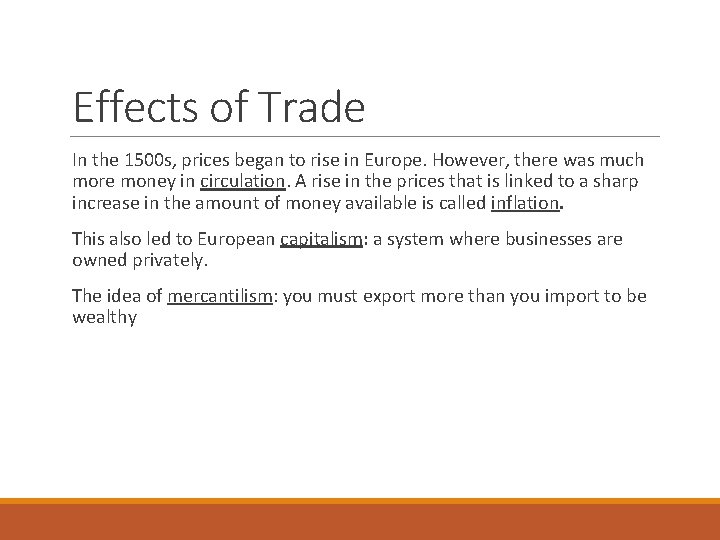 Effects of Trade

In the 1500s, prices began to rise in Europe. However, there was much more money in circulation. A rise in the prices that is linked to a sharp increase in the amount of money available is called inflation.

This also led to European capitalism: a system where businesses are owned privately.

The idea of mercantilism: you must export more than you import to be wealthy